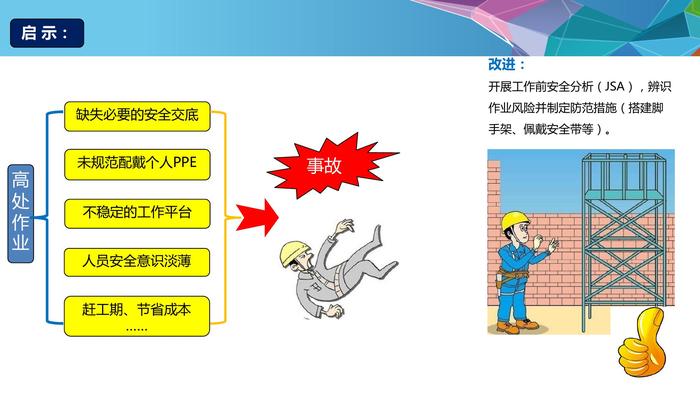 启示：

高处作业

缺失必要的安全交底

未规范配戴个人PPE

不稳定的工作平台

人员安全意识淡薄

赶工期、节省成本
……

事故

改进：

开展工作前安全分析（JSA），辨识作业风险并制定防范措施（搭建脚手架、佩戴安全带等）。